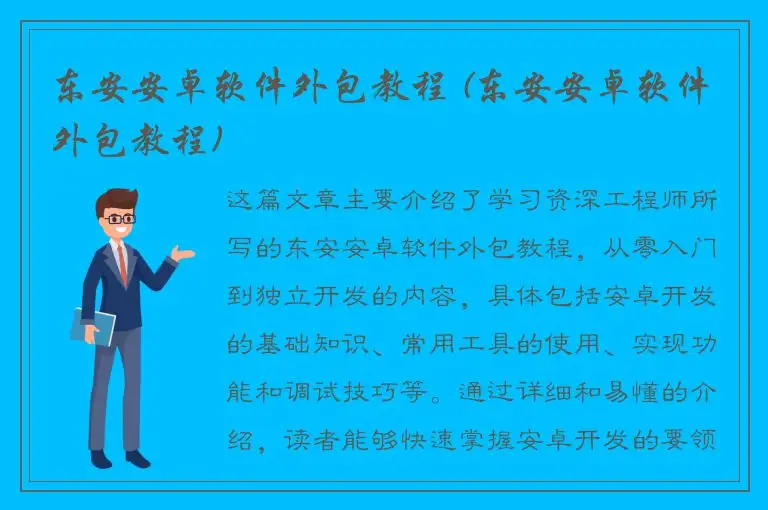 东安安卓软件外包教程（东安安卓软件外包教程）

这篇文章主要介绍了学习资深工程师所写的东安安卓软件外包教程，从零入门到独立开发的内容，具体包括安卓开发的基础知识、常用工具的使用、实现功能和调试技巧等。通过详细和易懂的介绍，读者能够快速掌握安卓开发的要领